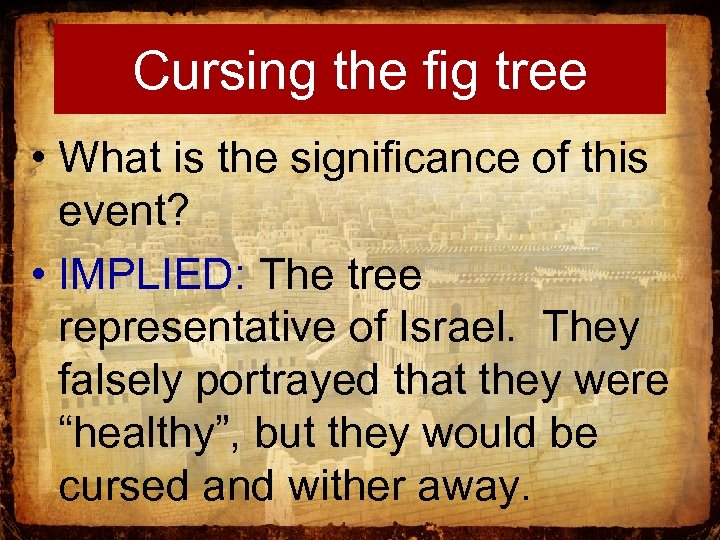 Cursing the fig tree

• What is the significance of this event?

• IMPLIED: The tree representative of Israel. They falsely portrayed that they were “healthy”, but they would be cursed and wither away.